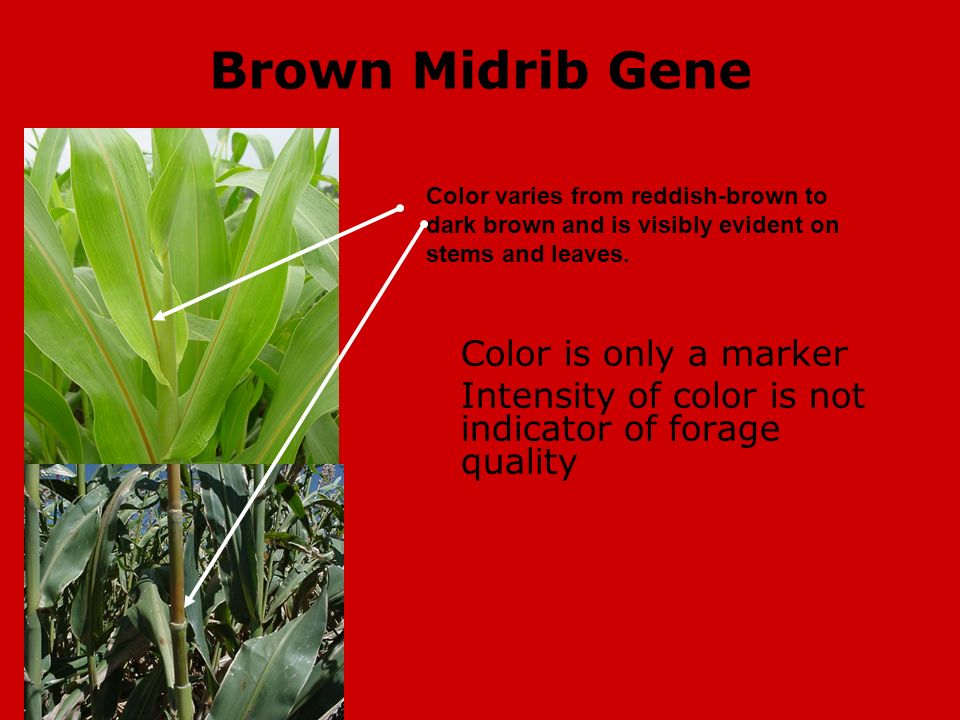 Brown Midrib Gene

Color varies from reddish-brown to dark brown and is visibly evident on stems and leaves.

Color is only a marker

Intensity of color is not indicator of forage quality